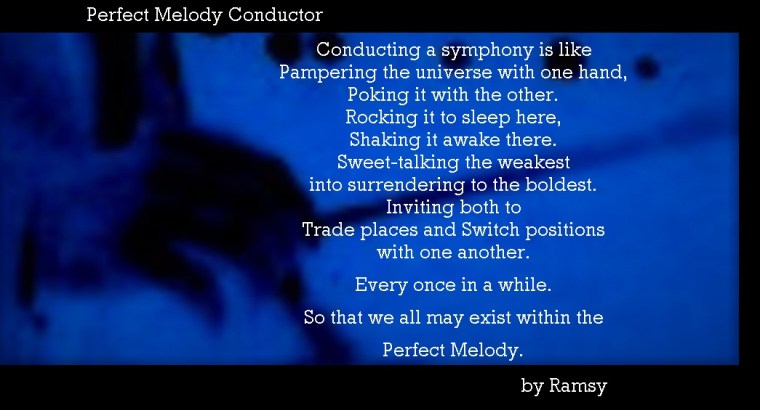 Perfect Melody Conductor

Conducting a symphony is like
Pampering the universe with one hand,
Poking it with the other.
Rocking it to sleep here,
Shaking it awake there.
Sweet-talking the weakest
into surrendering to the boldest.
Inviting both to
Trade places and Switch positions
with one another.

Every once in a while.

So that we all may exist within the

Perfect Melody.

by Ramsy